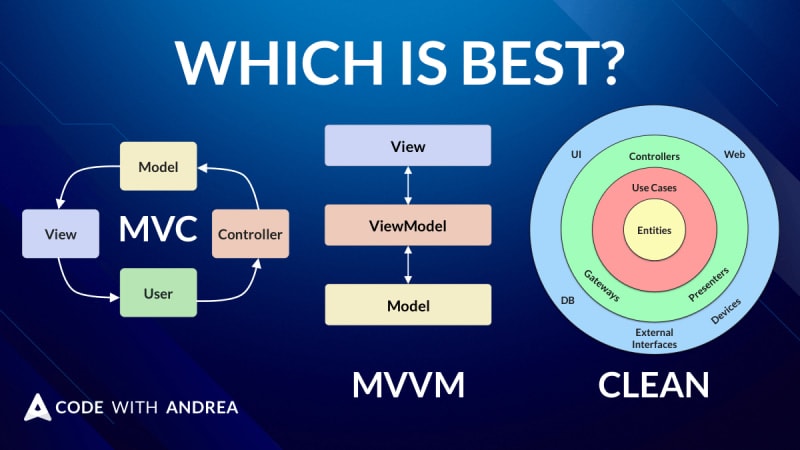 WHICH IS BEST?

Model

View

MVC

Controller

User

View

ViewModel

Model

MVVM

UI

Controllers

Web

Use Cases

Entities

Gateways

Presenters

DB

Devices

External Interfaces

CLEAN

CODE WITH ANDREA